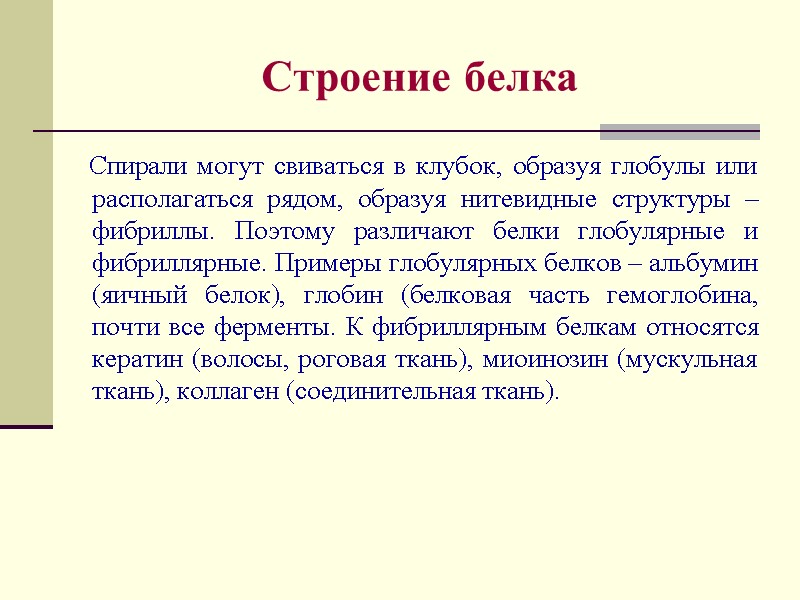 Строение белка

Спирали могут свиваться в клубок, образуя глобулы или располагаться рядом, образуя нитевидные структуры – фибриллы. Поэтому различают белки глобулярные и фибриллярные. Примеры глобулярных белков – альбумин (яичный белок), глобин (белковая часть гемоглобина, почти все ферменты. К фибриллярным белкам относятся кератин (волосы, роговая ткань), миоинозин (мускульная ткань), коллаген (соединительная ткань).